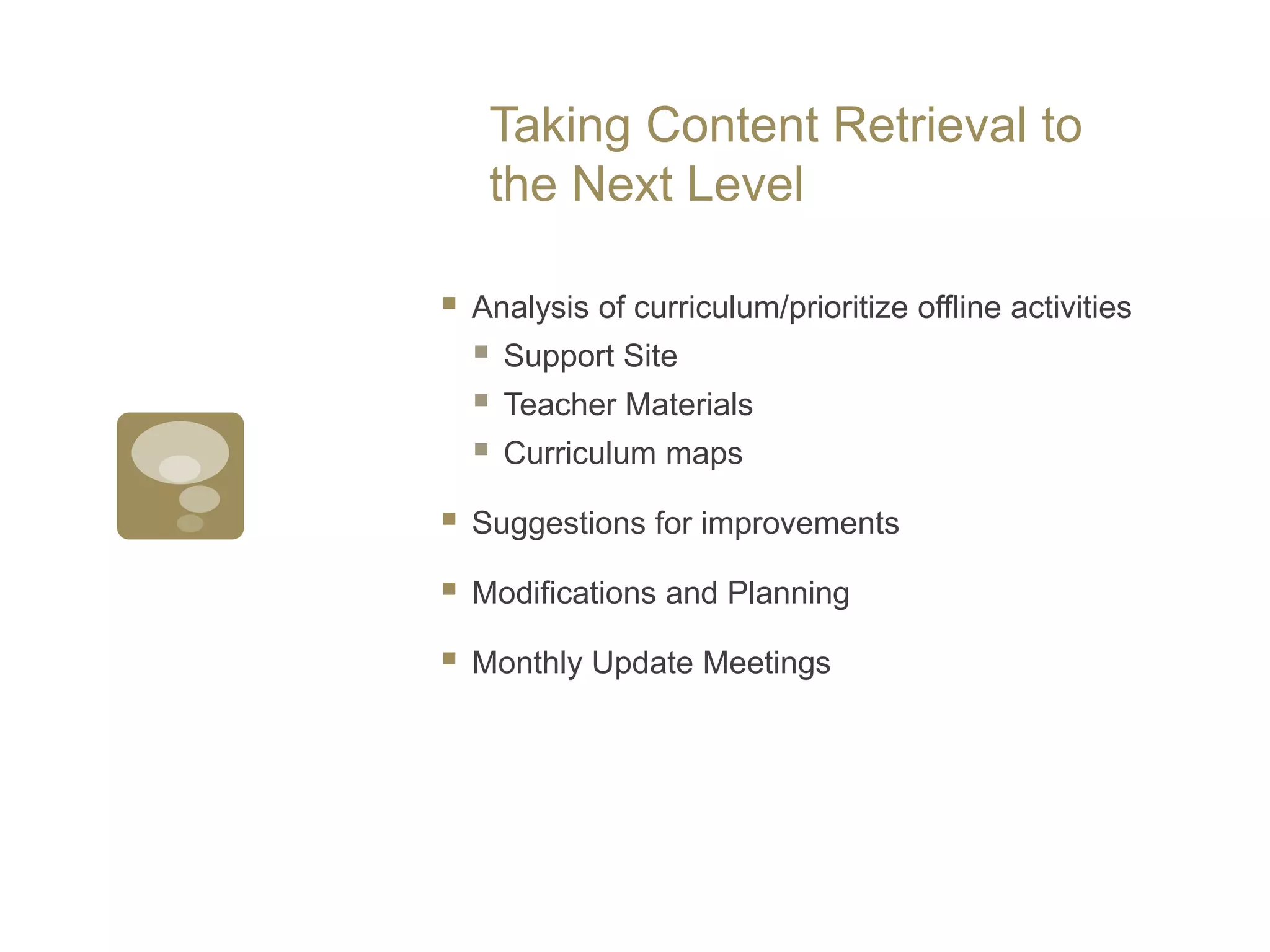 Taking Content Retrieval to the Next Level

- Analysis of curriculum/prioritize offline activities
  - Support Site
  - Teacher Materials
  - Curriculum maps
- Suggestions for improvements
- Modifications and Planning
- Monthly Update Meetings